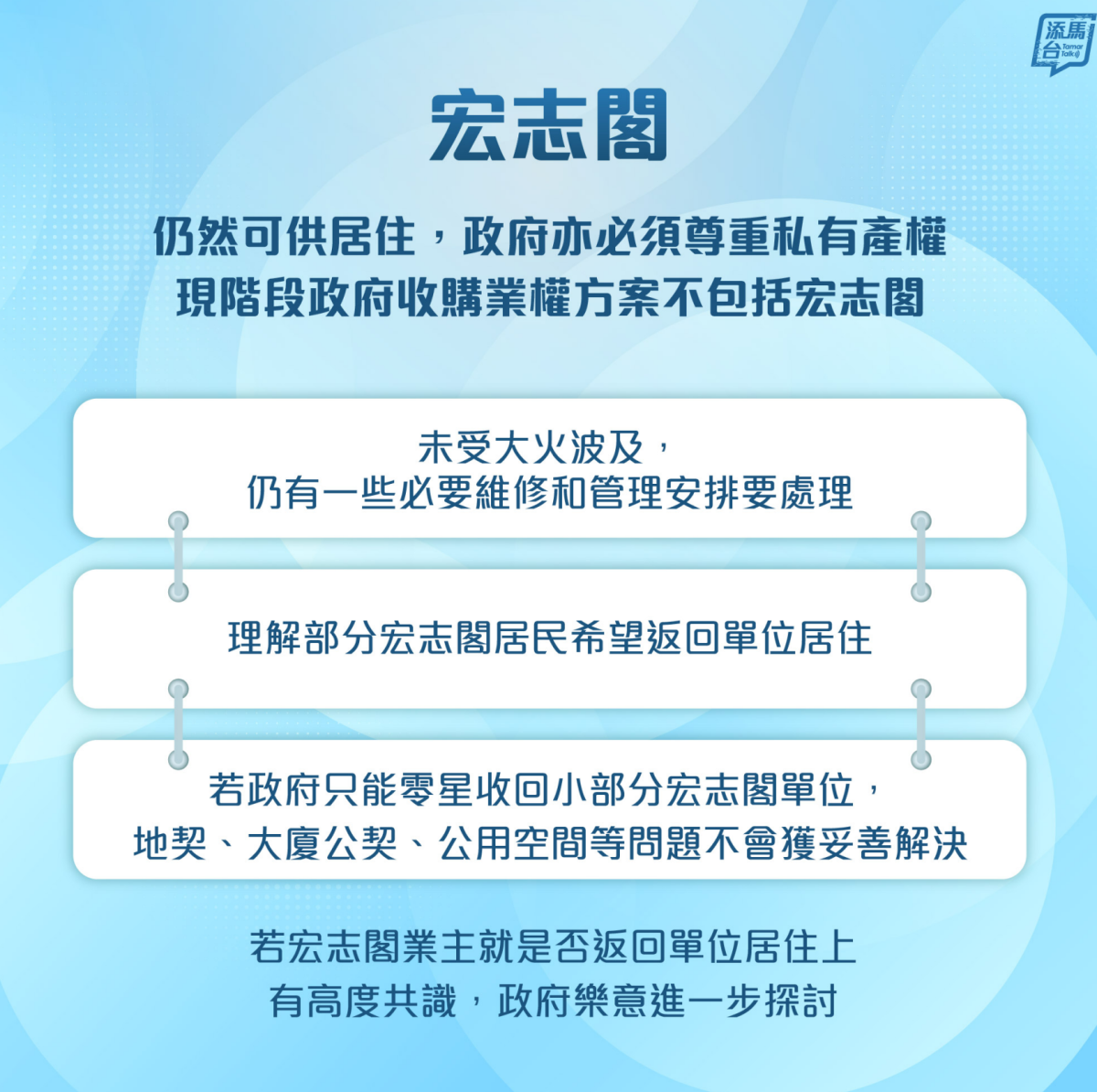 添馬台 Tamar Talk

宏志閣

仍然可供居住，政府亦必須尊重私有產權
現階段政府收購業權方案不包括宏志閣

未受大火波及，
仍有一些必要維修和管理安排要處理

理解部分宏志閣居民希望返回單位居住

若政府只能零星收回小部分宏志閣單位，
地契、大廈公契、公用空間等問題不會獲妥善解決

若宏志閣業主就是否返回單位居住上
有高度共識，政府樂意進一步探討